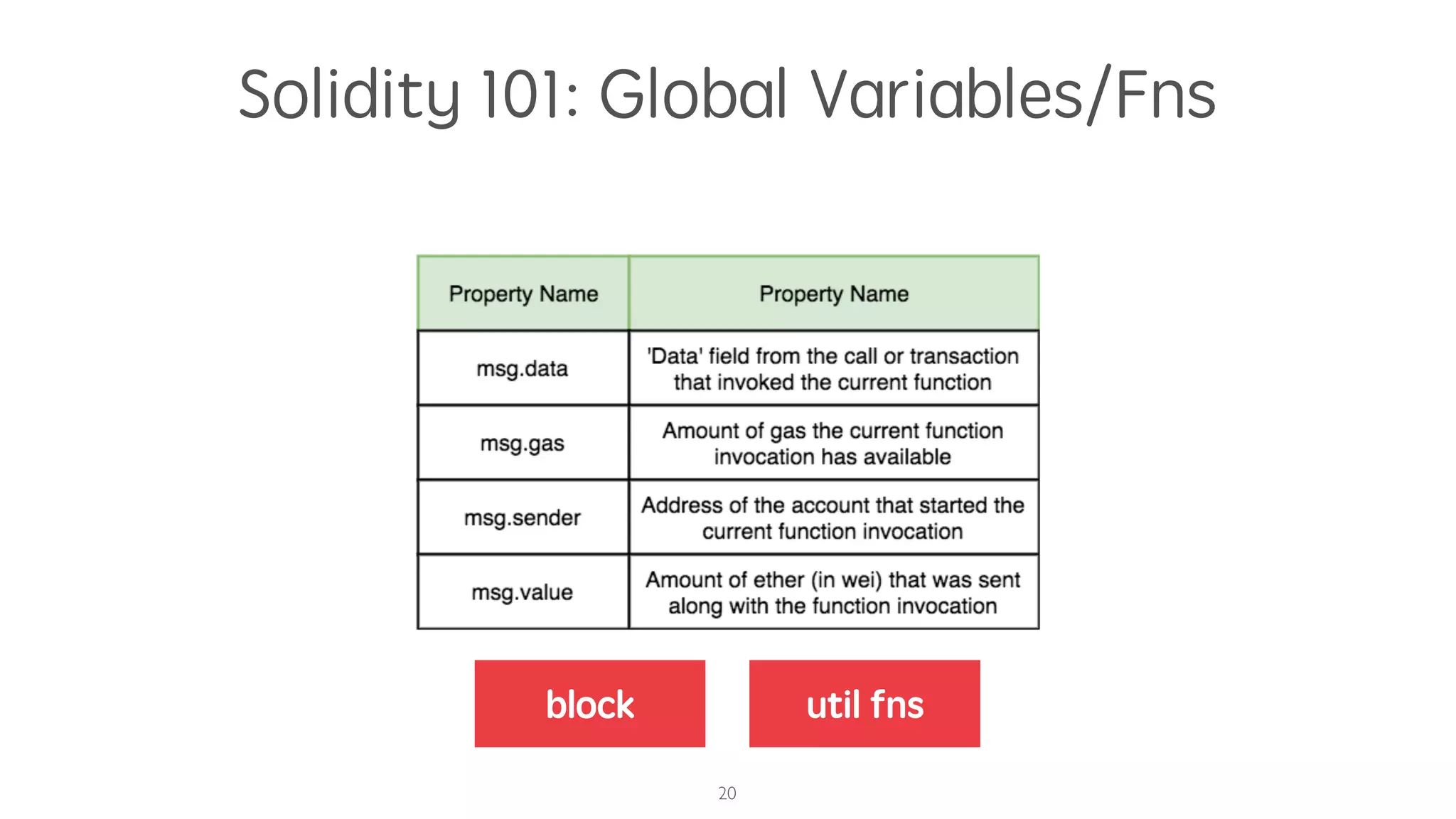 Solidity 101: Global Variables/Fns

| Property Name | Property Name |
|---|---|
| msg.data | 'Data' field from the call or transaction that invoked the current function |
| msg.gas | Amount of gas the current function invocation has available |
| msg.sender | Address of the account that started the current function invocation |
| msg.value | Amount of ether (in wei) that was sent along with the function invocation |

block

util fns

20